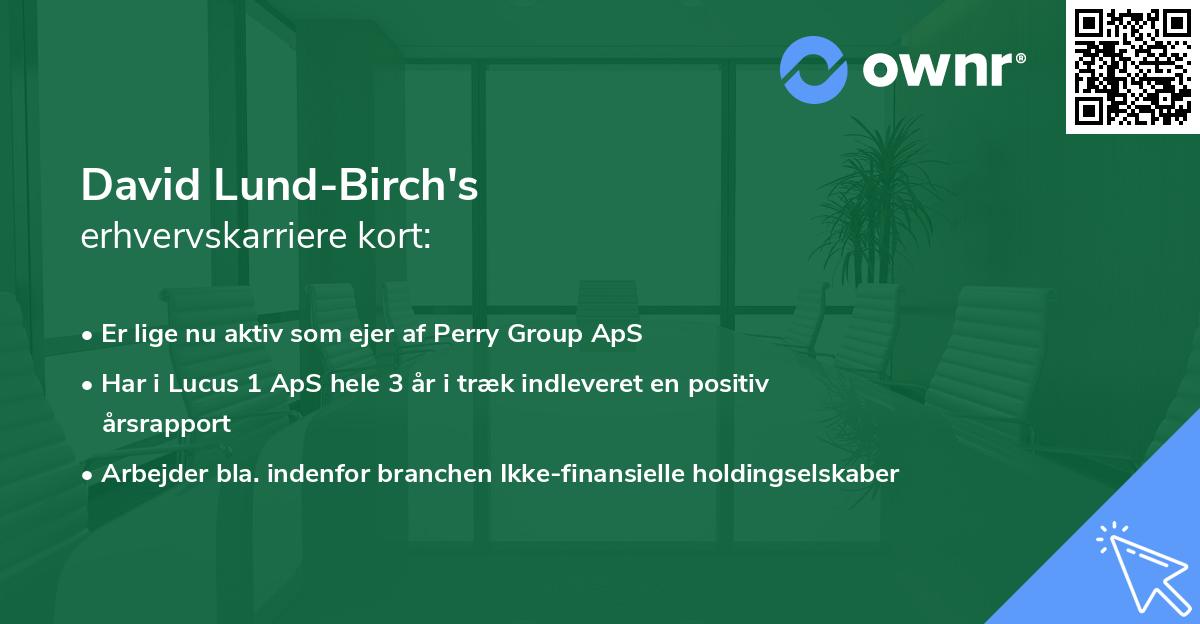 ownr®

David Lund-Birch's
erhvervskarriere kort:

• Er lige nu aktiv som ejer af Perry Group ApS
• Har i Lucus 1 ApS hele 3 år i træk indleveret en positiv årsrapport
• Arbejder bla. indenfor branchen Ikke-finansielle holdingselskaber